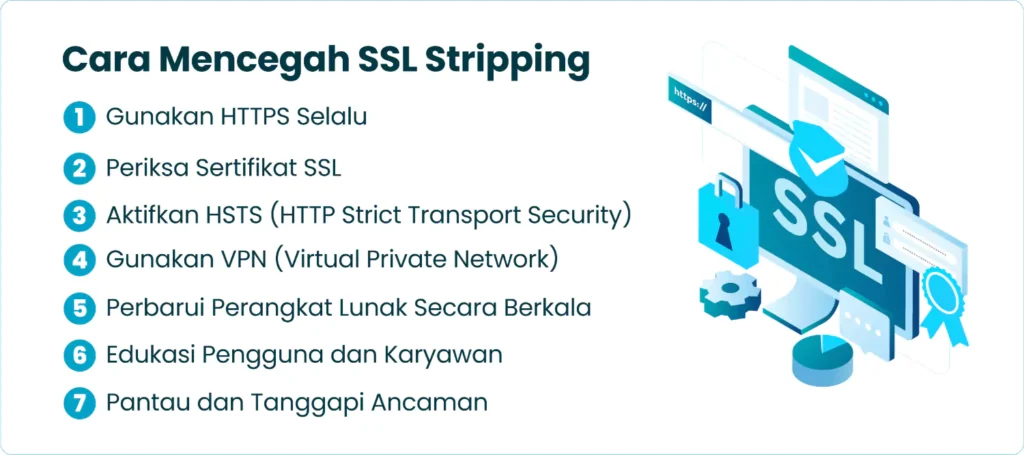 Cara Mencegah SSL Stripping

1 Gunakan HTTPS Selalu

2 Periksa Sertifikat SSL

3 Aktifkan HSTS (HTTP Strict Transport Security)

4 Gunakan VPN (Virtual Private Network)

5 Perbarui Perangkat Lunak Secara Berkala

6 Edukasi Pengguna dan Karyawan

7 Pantau dan Tanggapi Ancaman

https://

SSL